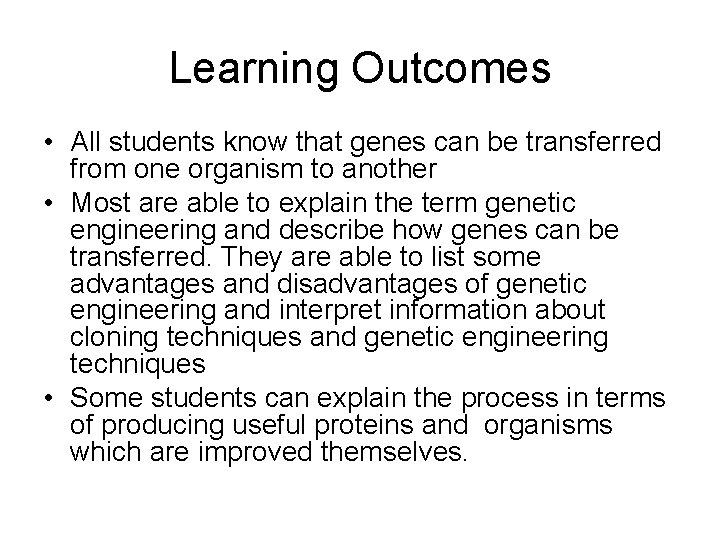 Learning Outcomes

• All students know that genes can be transferred from one organism to another

• Most are able to explain the term genetic engineering and describe how genes can be transferred. They are able to list some advantages and disadvantages of genetic engineering and interpret information about cloning techniques and genetic engineering techniques

• Some students can explain the process in terms of producing useful proteins and organisms which are improved themselves.